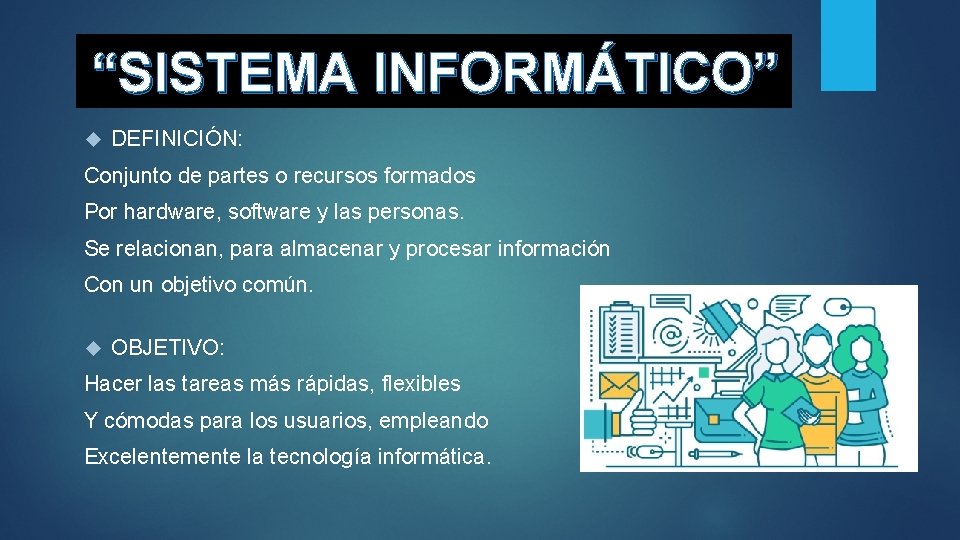 “SISTEMA INFORMÁTICO”

DEFINICIÓN:

Conjunto de partes o recursos formados

Por hardware, software y las personas.

Se relacionan, para almacenar y procesar información

Con un objetivo común.

OBJETIVO:

Hacer las tareas más rápidas, flexibles

Y cómodas para los usuarios, empleando

Excelentemente la tecnología informática.